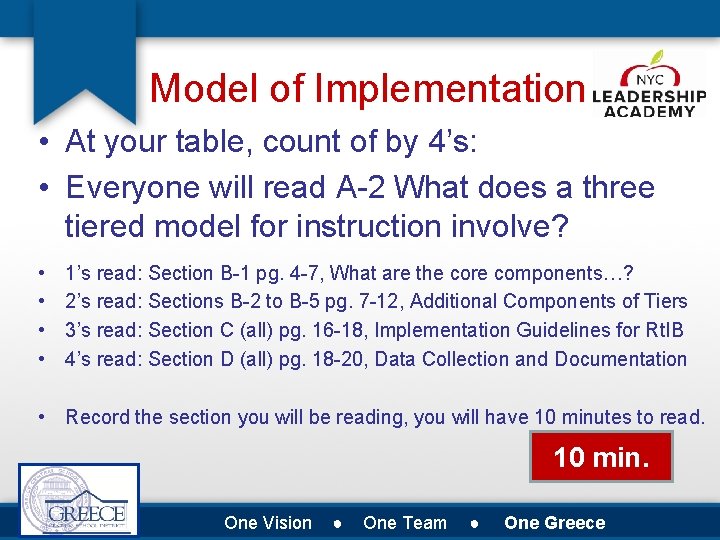 Model of Implementation

NYC LEADERSHIP ACADEMY

• At your table, count of by 4's:
• Everyone will read A-2 What does a three tiered model for instruction involve?

• 1's read: Section B-1 pg. 4-7, What are the core components…?
• 2's read: Sections B-2 to B-5 pg. 7-12, Additional Components of Tiers
• 3's read: Section C (all) pg. 16-18, Implementation Guidelines for RtIB
• 4's read: Section D (all) pg. 18-20, Data Collection and Documentation

• Record the section you will be reading, you will have 10 minutes to read.

10 min.

GREECE

One Vision • One Team • One Greece